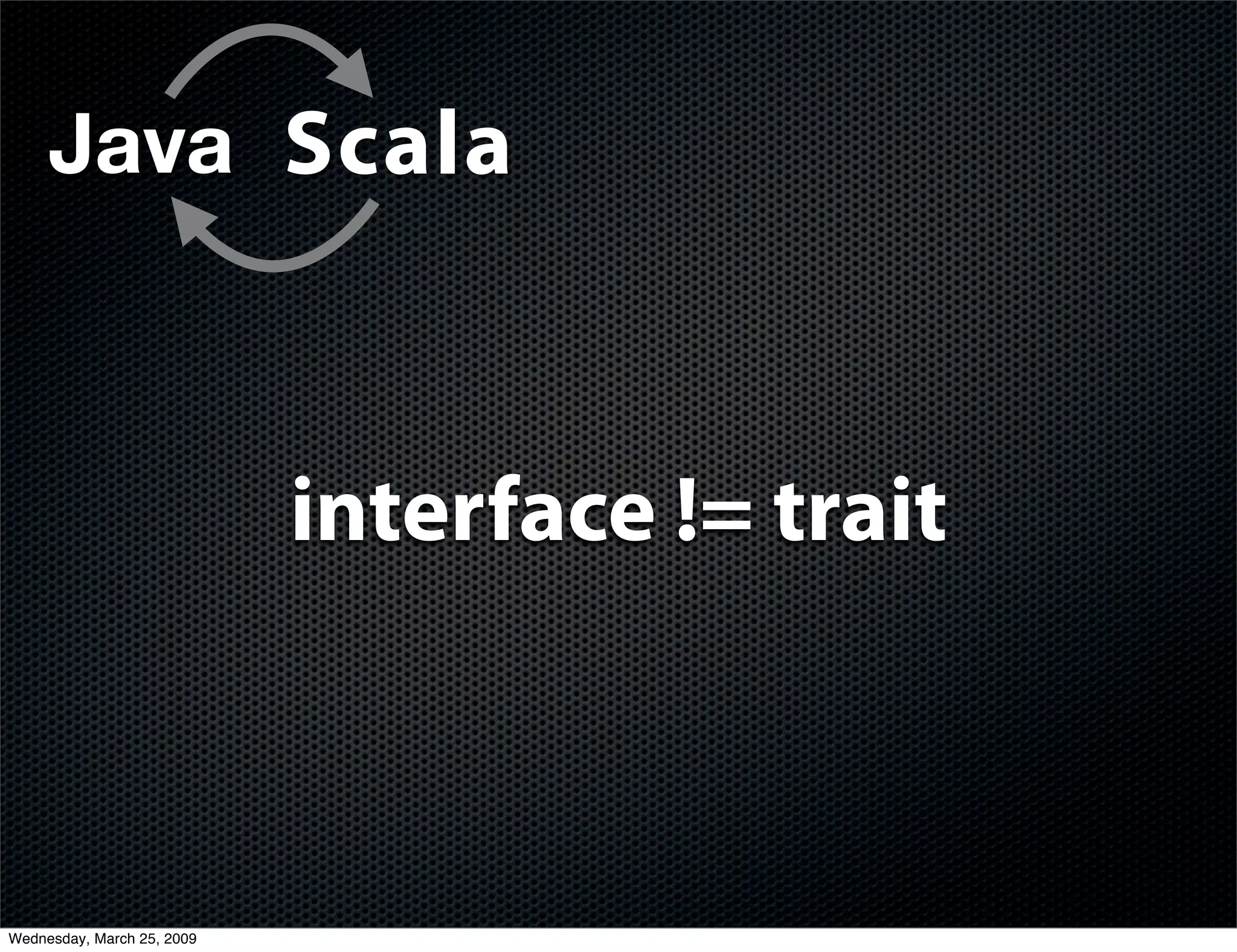 Java Scala

interface != trait

Wednesday, March 25, 2009